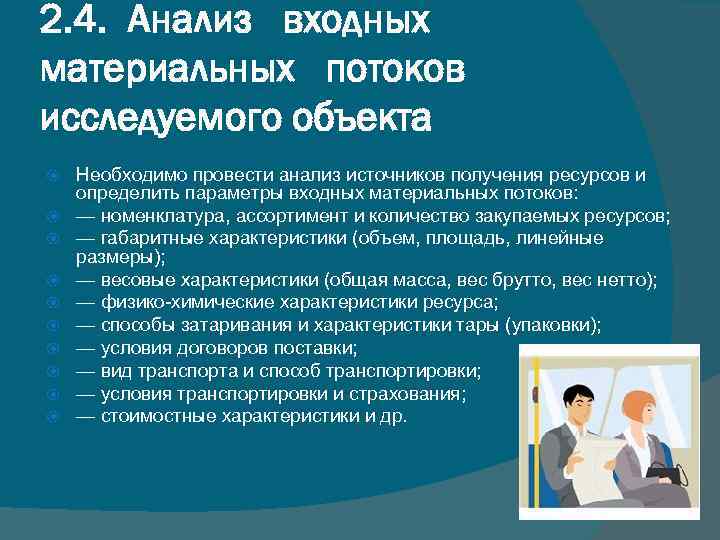 2.4. Анализ входных материальных потоков исследуемого объекта

Необходимо провести анализ источников получения ресурсов и определить параметры входных материальных потоков:
— номенклатура, ассортимент и количество закупаемых ресурсов;
— габаритные характеристики (объем, площадь, линейные размеры);
— весовые характеристики (общая масса, вес брутто, вес нетто);
— физико-химические характеристики ресурса;
— способы затаривания и характеристики тары (упаковки);
— условия договоров поставки;
— вид транспорта и способ транспортировки;
— условия транспортировки и страхования;
— стоимостные характеристики и др.